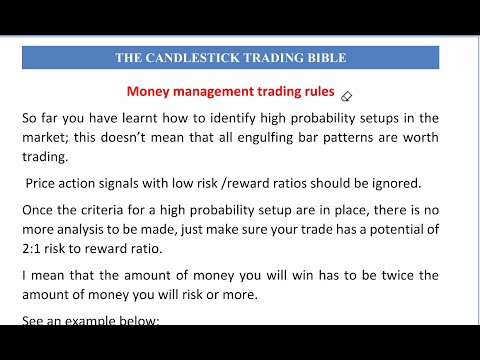 THE CANDLESTICK TRADING BIBLE

Money management trading rules

So far you have learnt how to identify high probability setups in the market; this doesn't mean that all engulfing bar patterns are worth trading.

Price action signals with low risk /reward ratios should be ignored.

Once the criteria for a high probability setup are in place, there is no more analysis to be made, just make sure your trade has a potential of 2:1 risk to reward ratio.

I mean that the amount of money you will win has to be twice the amount of money you will risk or more.

See an example below: